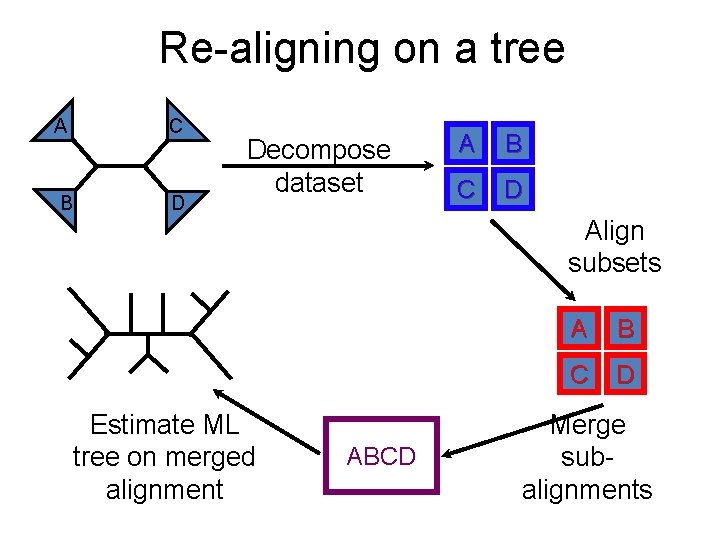 Re-aligning on a tree

A
C
B
D

Decompose dataset

A B
C D

Align subsets

A B
C D

Merge sub-alignments

ABCD

Estimate ML tree on merged alignment